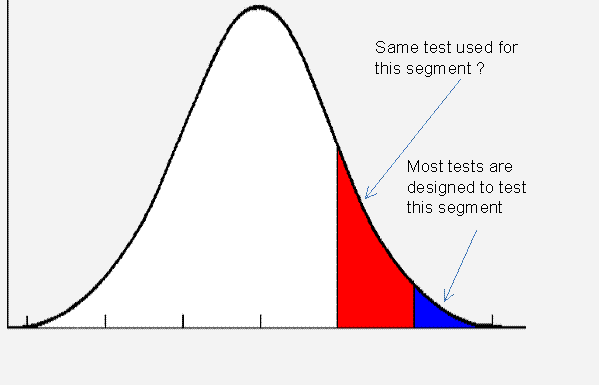 Same test used for this segment ?

Most tests are designed to test this segment